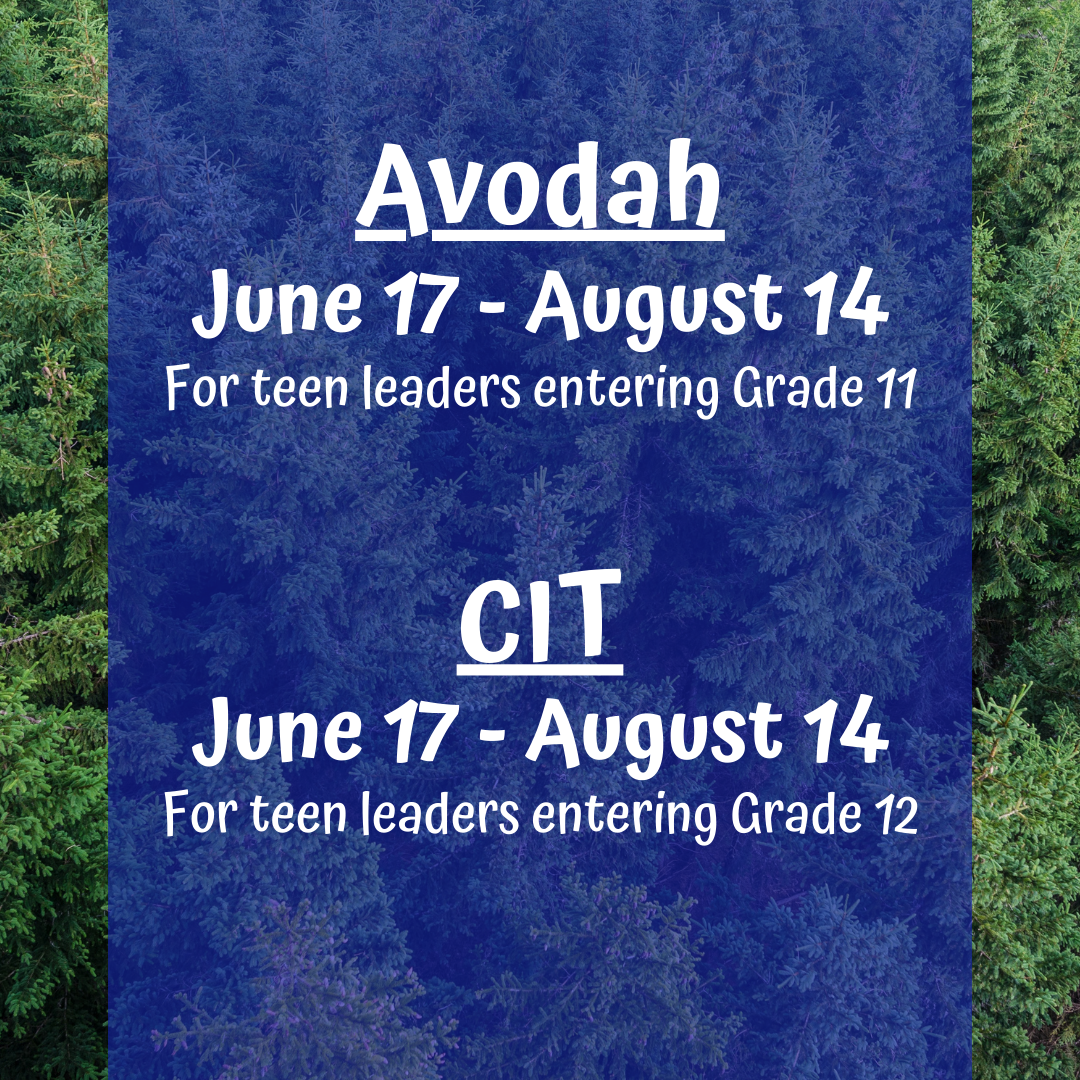 Avodah
June 17 - August 14
For teen leaders entering Grade 11

CIT
June 17 - August 14
For teen leaders entering Grade 12